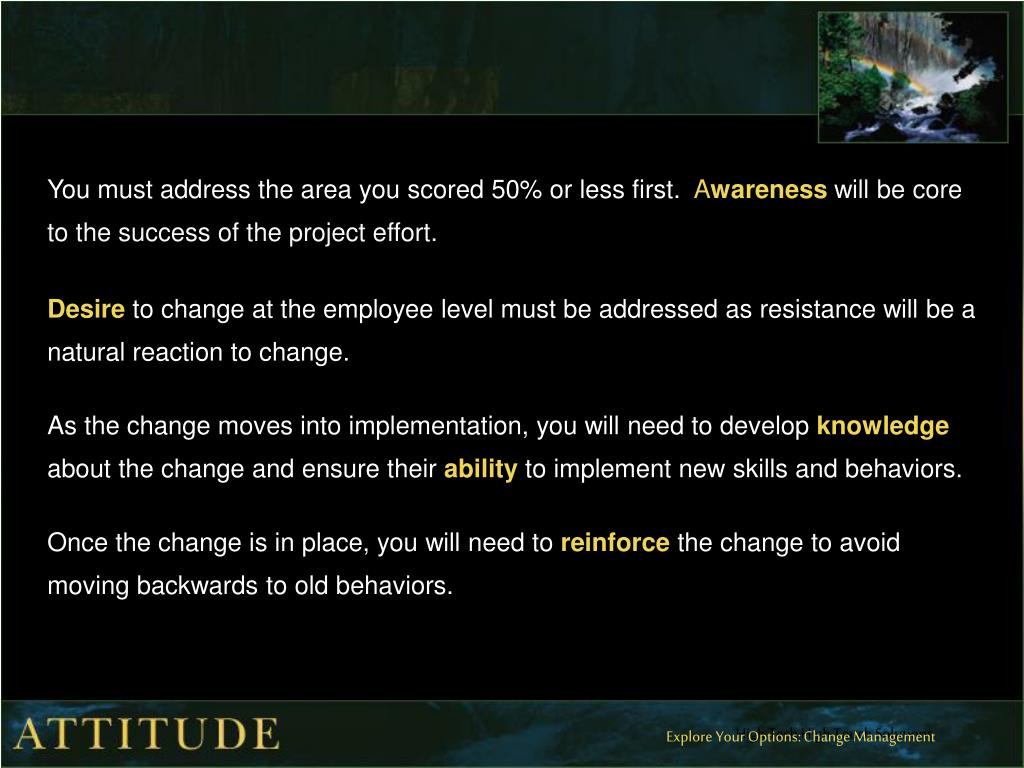 You must address the area you scored 50% or less first. Awareness will be core to the success of the project effort.

Desire to change at the employee level must be addressed as resistance will be a natural reaction to change.

As the change moves into implementation, you will need to develop knowledge about the change and ensure their ability to implement new skills and behaviors.

Once the change is in place, you will need to reinforce the change to avoid moving backwards to old behaviors.

ATTITUDE

Explore Your Options: Change Management